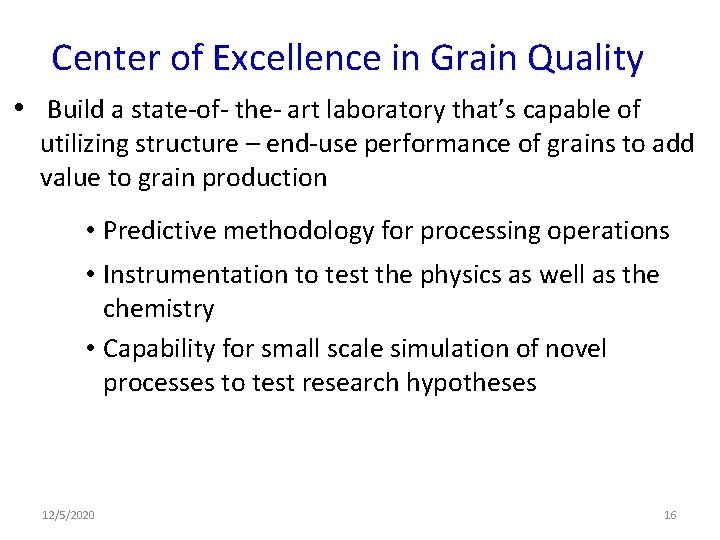 Center of Excellence in Grain Quality

• Build a state-of- the- art laboratory that's capable of utilizing structure – end-use performance of grains to add value to grain production

• Predictive methodology for processing operations

• Instrumentation to test the physics as well as the chemistry

• Capability for small scale simulation of novel processes to test research hypotheses

12/5/2020

16